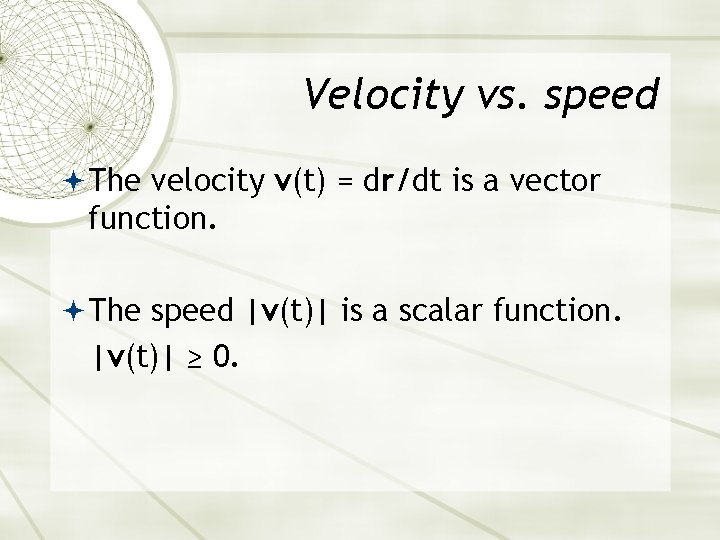 Velocity vs. speed

The velocity $\mathbf{v}(t) = d\mathbf{r}/dt$ is a vector function.

The speed $|\mathbf{v}(t)|$ is a scalar function. $|\mathbf{v}(t)| \geq 0$.